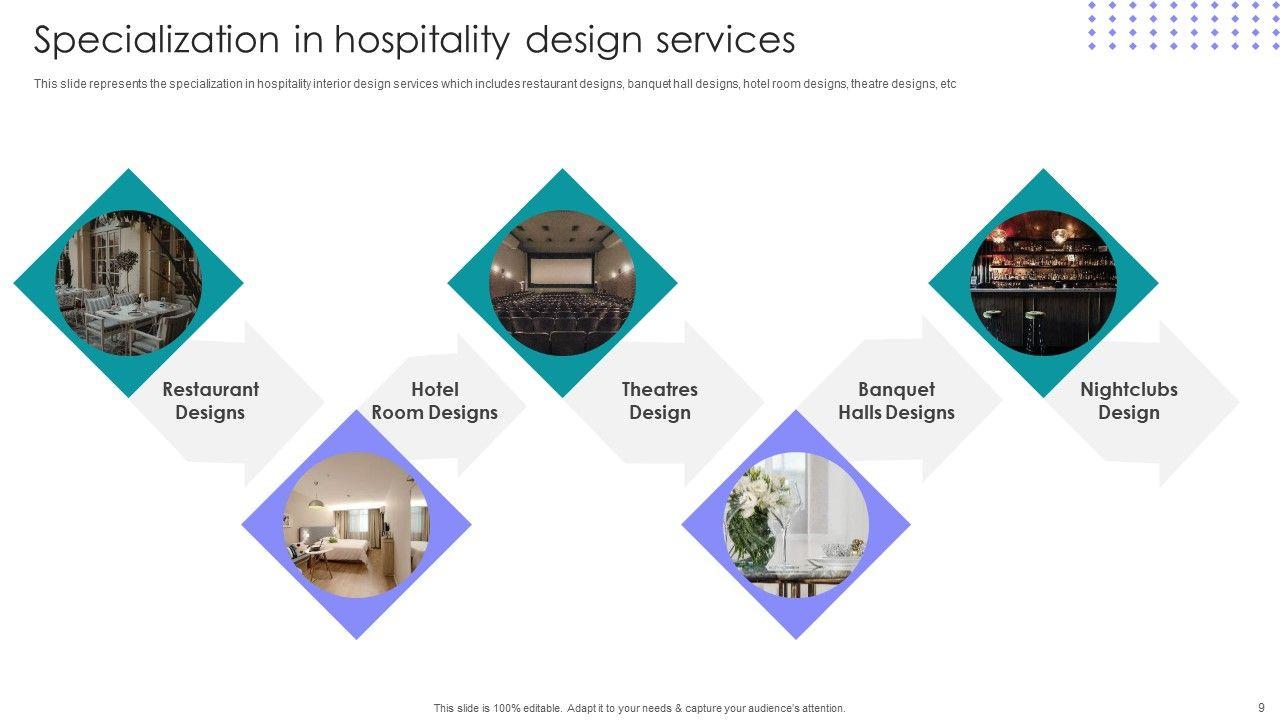 Specialization in hospitality design services

This slide represents the specialization in hospitality interior design services which includes restaurant designs, banquet hall designs, hotel room designs, theatre designs, etc

Restaurant Designs

Hotel Room Designs

Theatres Design

Banquet Halls Designs

Nightclubs Design

This slide is 100% editable. Adapt it to your needs & capture your audience's attention.

9